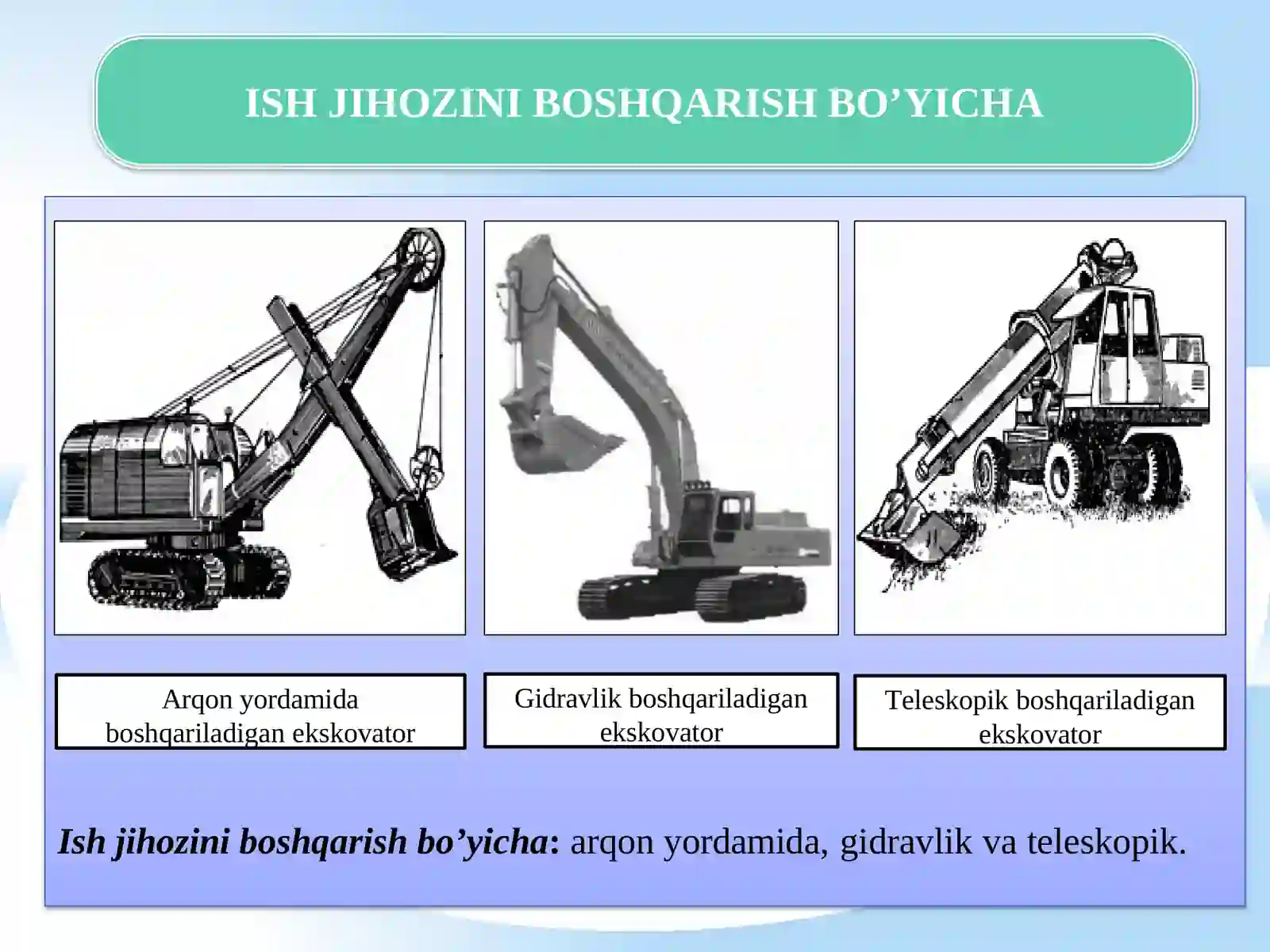 ISH JIHOZINI BOSHQARISH BO’YICHA

Arqon yordamida boshqariladigan ekskovator

Gidravlik boshqariladigan ekskovator

Teleskopik boshqariladigan ekskovator

Ish jihozini boshqarish bo’yicha: arqon yordamida, gidravlik va teleskopik.